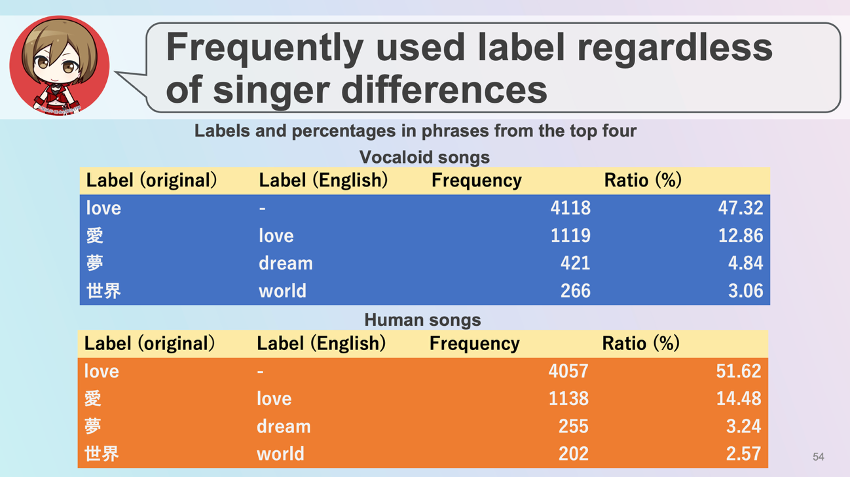 Frequently used label regardless of singer differences

Labels and percentages in phrases from the top four

Vocaloid songs

| Label (original) | Label (English) | Frequency | Ratio (%) |
|---|---|---|---|
| love | - | 4118 | 47.32 |
| 愛 | love | 1119 | 12.86 |
| 夢 | dream | 421 | 4.84 |
| 世界 | world | 266 | 3.06 |

Human songs

| Label (original) | Label (English) | Frequency | Ratio (%) |
|---|---|---|---|
| love | - | 4057 | 51.62 |
| 愛 | love | 1138 | 14.48 |
| 夢 | dream | 255 | 3.24 |
| 世界 | world | 202 | 2.57 |

54